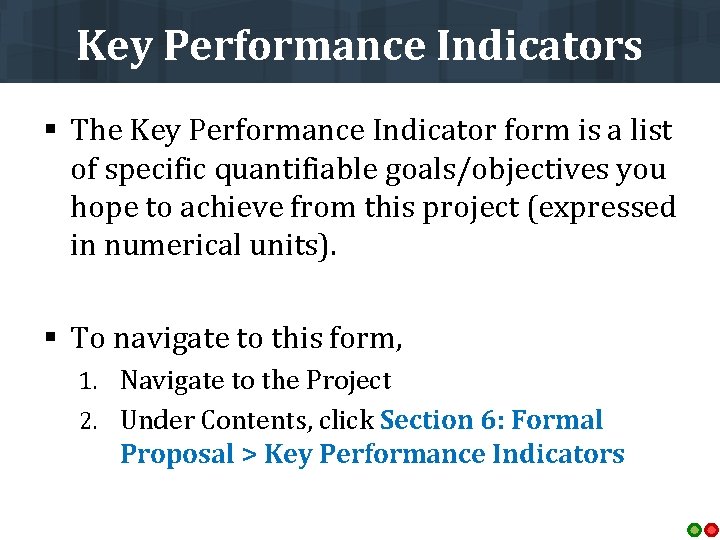 Key Performance Indicators

▪ The Key Performance Indicator form is a list of specific quantifiable goals/objectives you hope to achieve from this project (expressed in numerical units).

▪ To navigate to this form,

1. Navigate to the Project
2. Under Contents, click Section 6: Formal Proposal > Key Performance Indicators